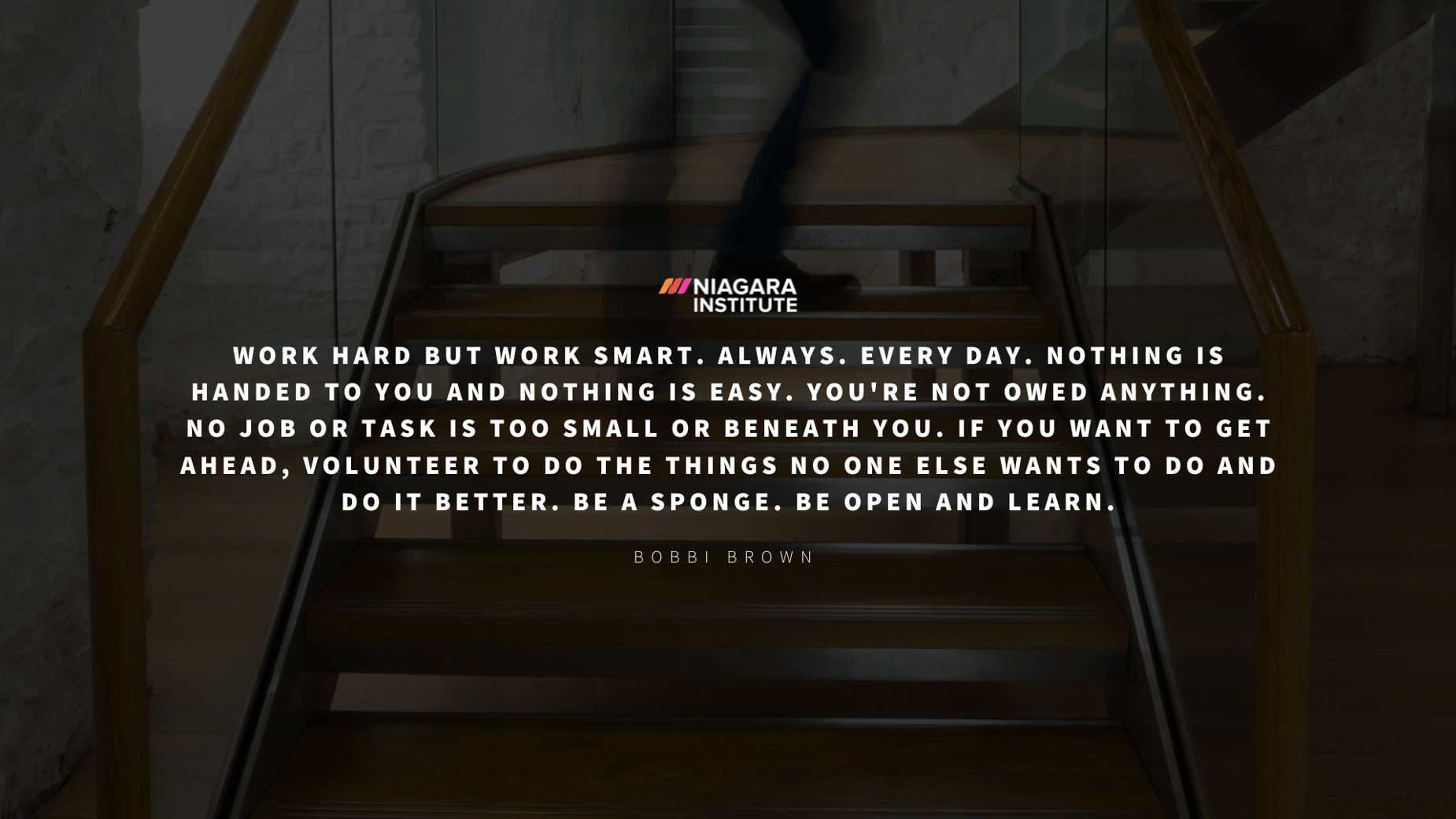 NIAGARA INSTITUTE

WORK HARD BUT WORK SMART. ALWAYS. EVERY DAY. NOTHING IS HANDED TO YOU AND NOTHING IS EASY. YOU'RE NOT OWED ANYTHING. NO JOB OR TASK IS TOO SMALL OR BENEATH YOU. IF YOU WANT TO GET AHEAD, VOLUNTEER TO DO THE THINGS NO ONE ELSE WANTS TO DO AND DO IT BETTER. BE A SPONGE. BE OPEN AND LEARN.

BOBBI BROWN